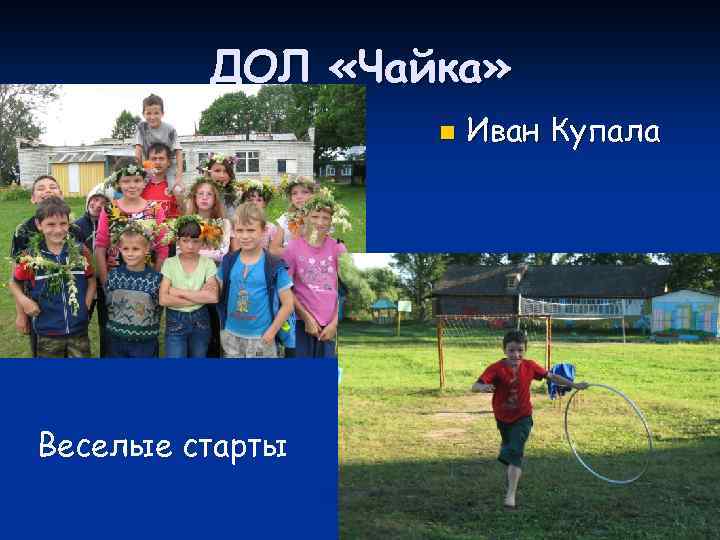 ДОЛ «Чайка»

Иван Купала

Веселые старты